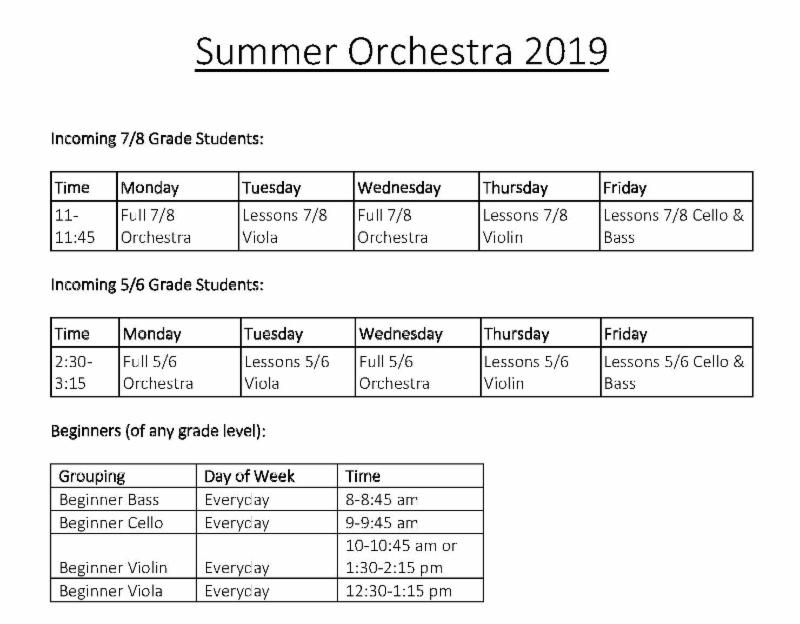 Summer Orchestra 2019

Incoming 7/8 Grade Students:

| Time | Monday | Tuesday | Wednesday | Thursday | Friday |
|---|---|---|---|---|---|
| 11-11:45 | Full 7/8 Orchestra | Lessons 7/8 Viola | Full 7/8 Orchestra | Lessons 7/8 Violin | Lessons 7/8 Cello & Bass |

Incoming 5/6 Grade Students:

| Time | Monday | Tuesday | Wednesday | Thursday | Friday |
|---|---|---|---|---|---|
| 2:30-3:15 | Full 5/6 Orchestra | Lessons 5/6 Viola | Full 5/6 Orchestra | Lessons 5/6 Violin | Lessons 5/6 Cello & Bass |

Beginners (of any grade level):

| Grouping | Day of Week | Time |
|---|---|---|
| Beginner Bass | Everyday | 8-8:45 am |
| Beginner Cello | Everyday | 9-9:45 am |
| Beginner Violin | Everyday | 10-10:45 am or 1:30-2:15 pm |
| Beginner Viola | Everyday | 12:30-1:15 pm |